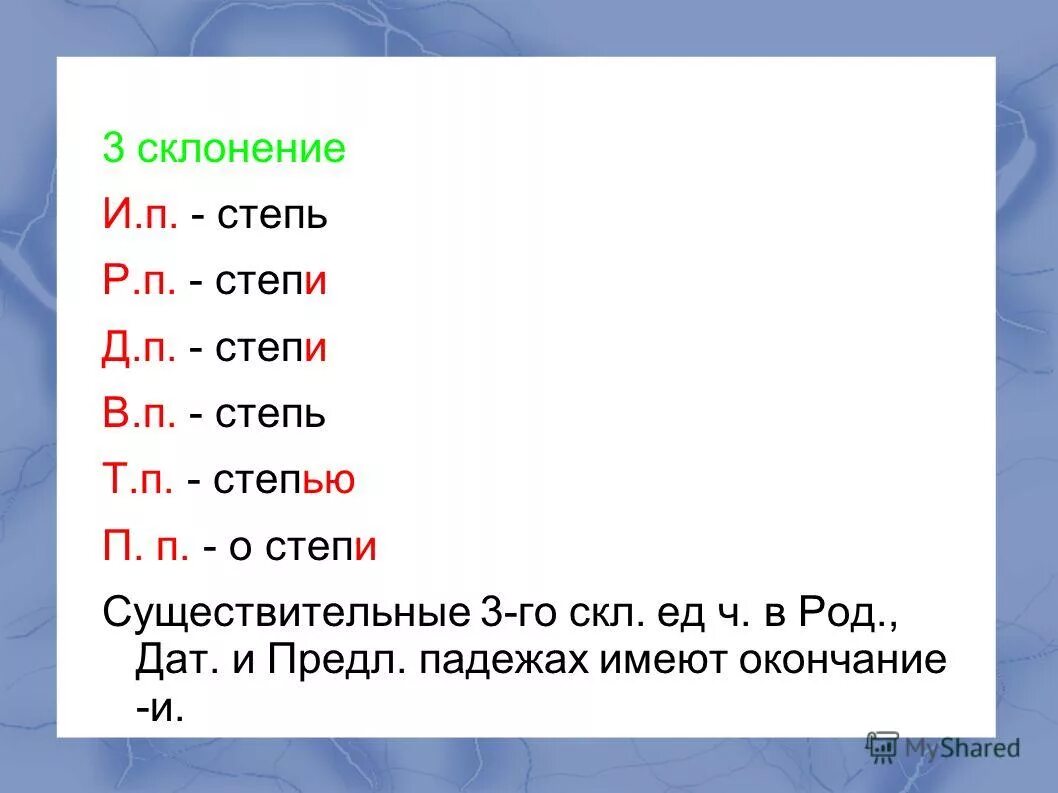 3 склонение

И.п. - степь

Р.п. - степи

Д.п. - степи

В.п. - степь

Т.п. - степью

П. п. - о степи

Существительные 3-го скл. ед ч. в Род., Дат. и Предл. падежах имеют окончание -и.

MyShared